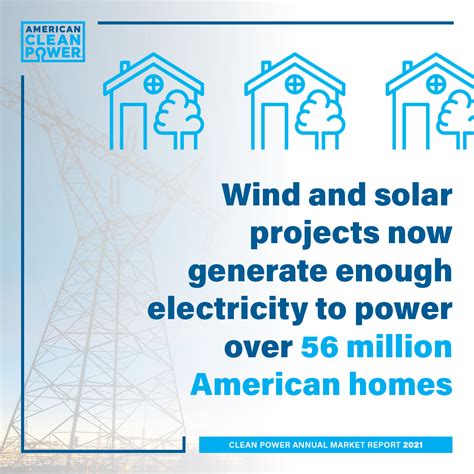 AMERICAN CLEAN POWER

Wind and solar projects now generate enough electricity to power over 56 million American homes

CLEAN POWER ANNUAL MARKET REPORT 2021